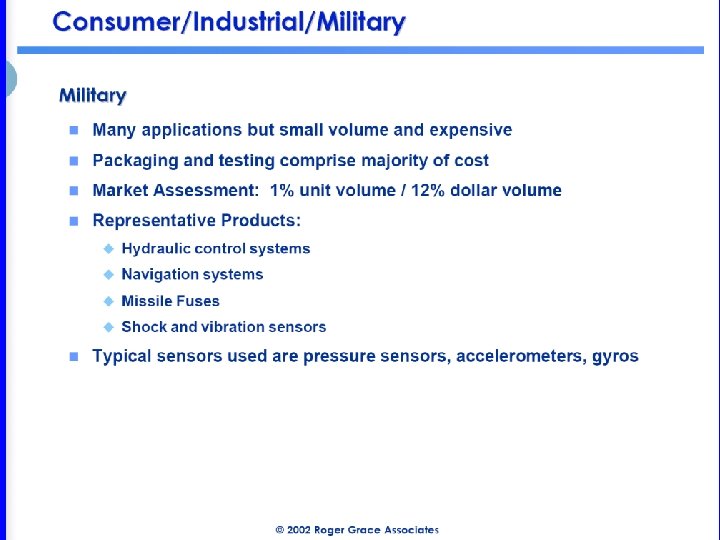 Consumer/Industrial/Military

Military

Many applications but small volume and expensive

Packaging and testing comprise majority of cost

Market Assessment: 1% unit volume / 12% dollar volume

Representative Products:

Hydraulic control systems

Navigation systems

Missile Fuses

Shock and vibration sensors

Typical sensors used are pressure sensors, accelerometers, gyros

© 2002 Roger Grace Associates